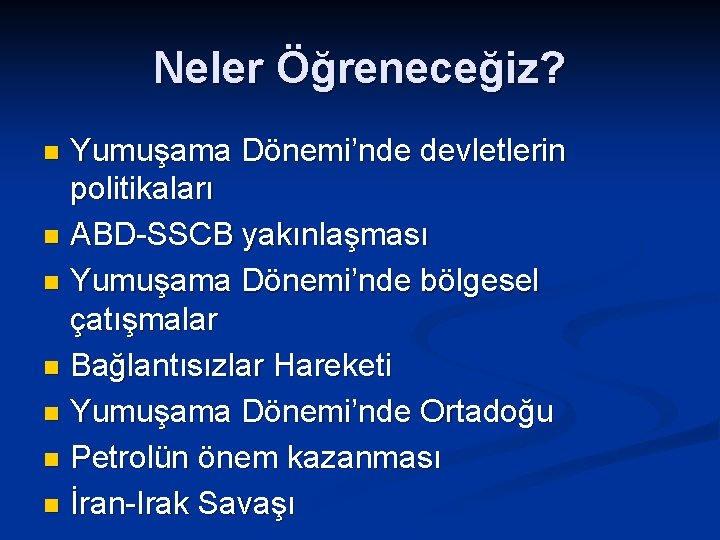 Neler Öğreneceğiz?

- Yumuşama Dönemi’nde devletlerin politikaları
- ABD-SSCB yakınlaşması
- Yumuşama Dönemi’nde bölgesel çatışmalar
- Bağlantısızlar Hareketi
- Yumuşama Dönemi’nde Ortadoğu
- Petrolün önem kazanması
- İran-Irak Savaşı